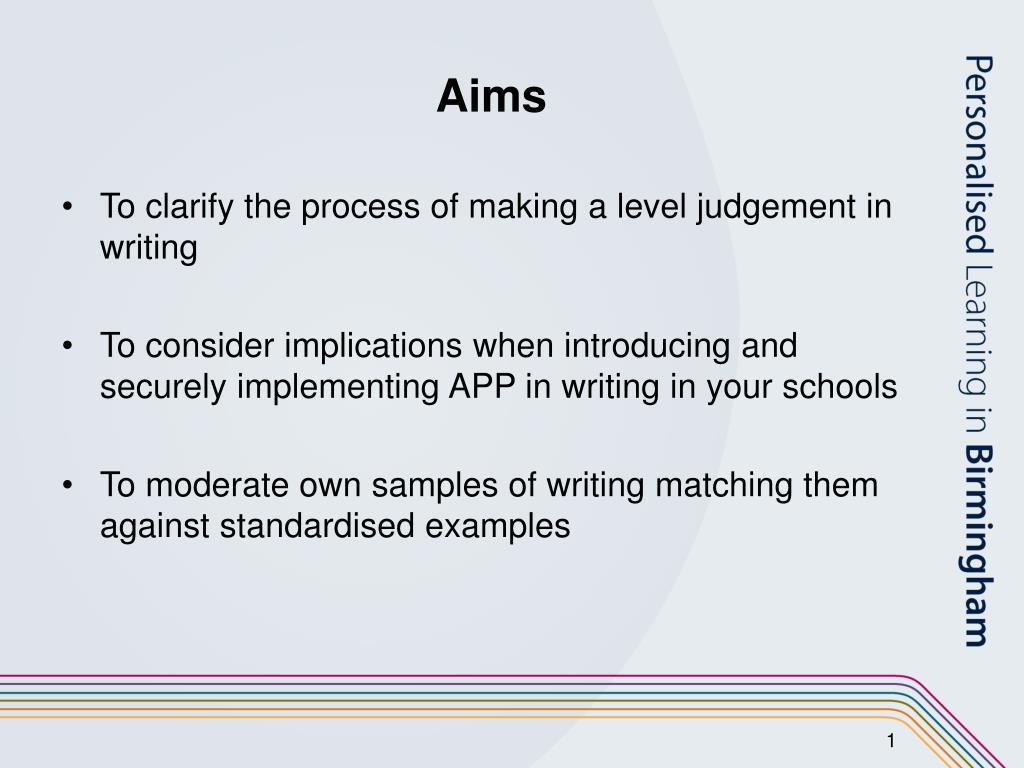 Aims

• To clarify the process of making a level judgement in writing

• To consider implications when introducing and securely implementing APP in writing in your schools

• To moderate own samples of writing matching them against standardised examples

Personalised Learning in Birmingham

1